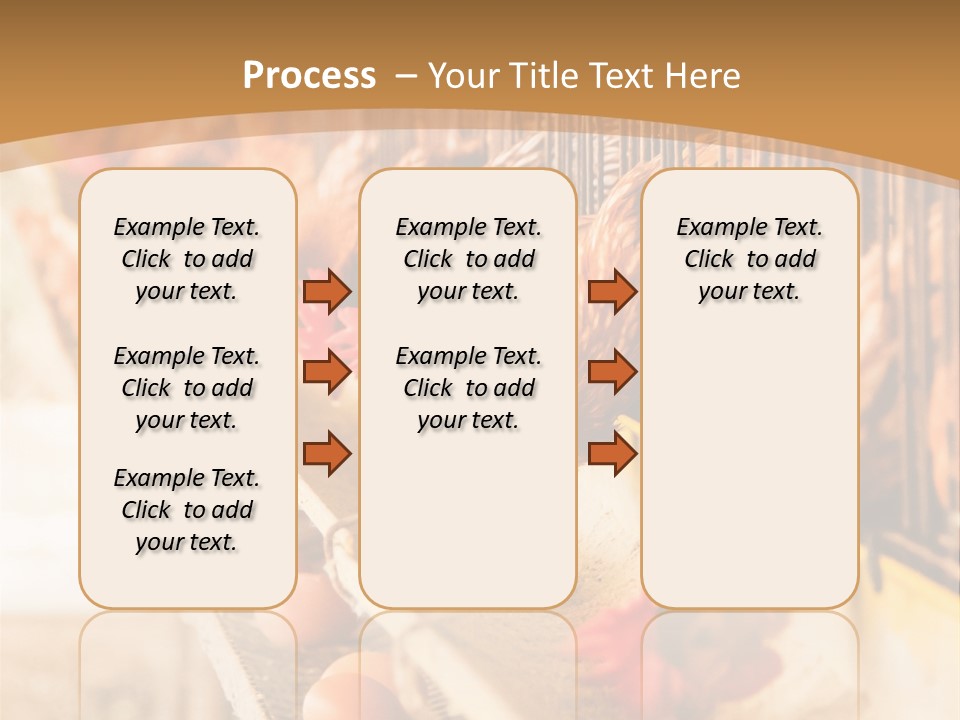 Process – Your Title Text Here

Example Text. Click to add your text.

Example Text. Click to add your text.

Example Text. Click to add your text.

Example Text. Click to add your text.

Example Text. Click to add your text.

Example Text. Click to add your text.